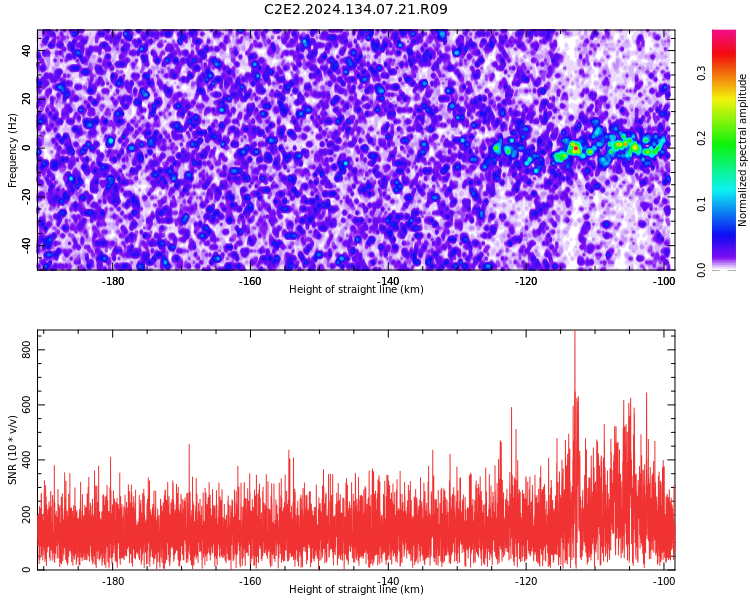 C2E2.2024.134.07.21.R09

Frequency (Hz)
40
20
0
-20
-40
-180
-160
-140
-120
-100
Height of straight line (km)

Normalized spectral amplitude
0.0
0.1
0.2
0.3

SNR (10 * v/v)
800
600
400
200
0
-180
-160
-140
-120
-100
Height of straight line (km)